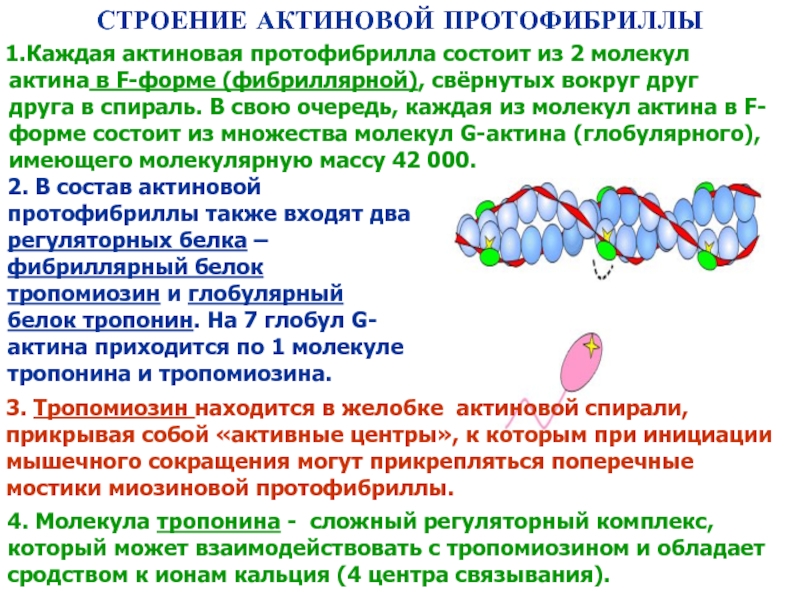 СТРОЕНИЕ АКТИНОВОЙ ПРОТОФИБРИЛЛЫ

1.Каждая актиновая протофибрилла состоит из 2 молекул актина в F-форме (фибриллярной), свёрнутых вокруг друг друга в спираль. В свою очередь, каждая из молекул актина в F-форме состоит из множества молекул G-актина (глобулярного), имеющего молекулярную массу 42 000.

2. В состав актиновой протофибриллы также входят два регуляторных белка – фибриллярный белок тропомиозин и глобулярный белок тропонин. На 7 глобул G-актина приходится по 1 молекуле тропонина и тропомиозина.

3. Тропомиозин находится в желобке актиновой спирали, прикрывая собой «активные центры», к которым при инициации мышечного сокращения могут прикрепляться поперечные мостики миозиновой протофибриллы.

4. Молекула тропонина - сложный регуляторный комплекс, который может взаимодействовать с тропомиозином и обладает сродством к ионам кальция (4 центра связывания).